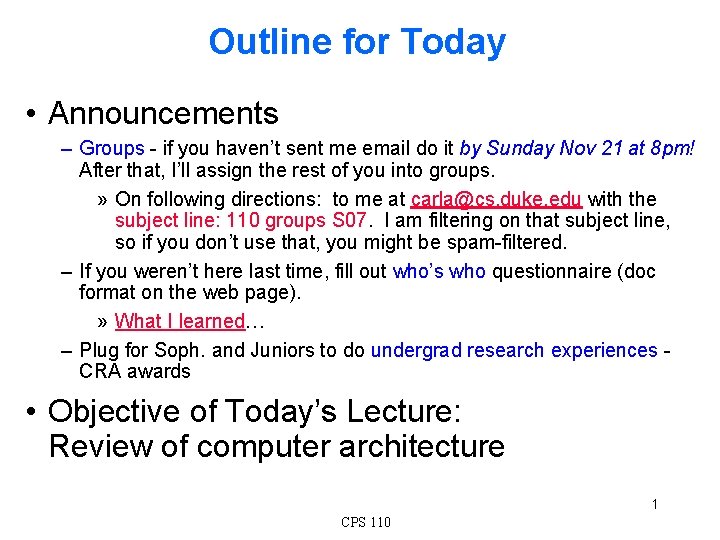 Outline for Today

• Announcements

– Groups - if you haven't sent me email do it by Sunday Nov 21 at 8pm! After that, I'll assign the rest of you into groups.

» On following directions: to me at carla@cs.duke.edu with the subject line: 110 groups S07. I am filtering on that subject line, so if you don't use that, you might be spam-filtered.

– If you weren't here last time, fill out who's who questionnaire (doc format on the web page).

» What I learned…

– Plug for Soph. and Juniors to do undergrad research experiences - CRA awards

• Objective of Today's Lecture: Review of computer architecture

1

CPS 110